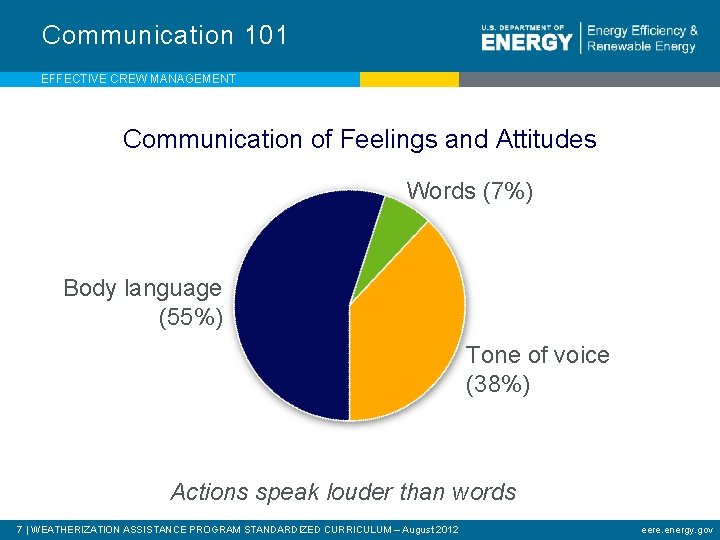 Communication 101

U.S. DEPARTMENT OF ENERGY | Energy Efficiency & Renewable Energy

EFFECTIVE CREW MANAGEMENT

Communication of Feelings and Attitudes

Words (7%)

Body language (55%)

Tone of voice (38%)

Actions speak louder than words

7 | WEATHERIZATION ASSISTANCE PROGRAM STANDARDIZED CURRICULUM – August 2012

eere.energy.gov